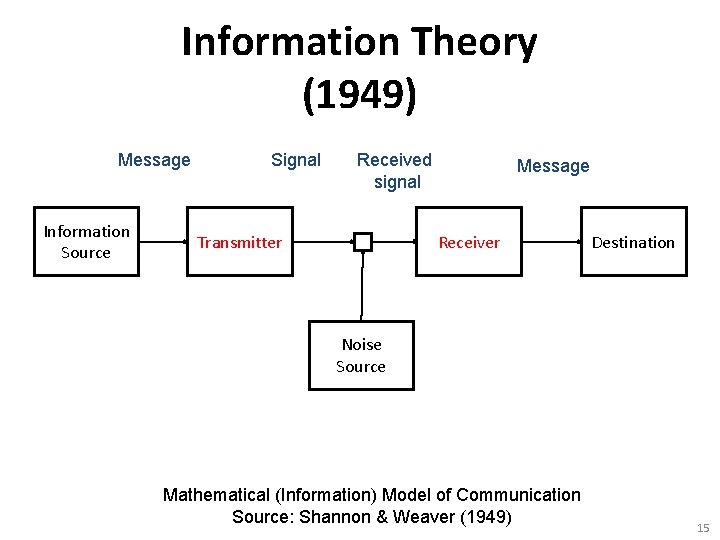 Information Theory
(1949)

Message

Signal

Received signal

Message

Information Source

Transmitter

Receiver

Destination

Noise Source

Mathematical (Information) Model of Communication
Source: Shannon & Weaver (1949)

15